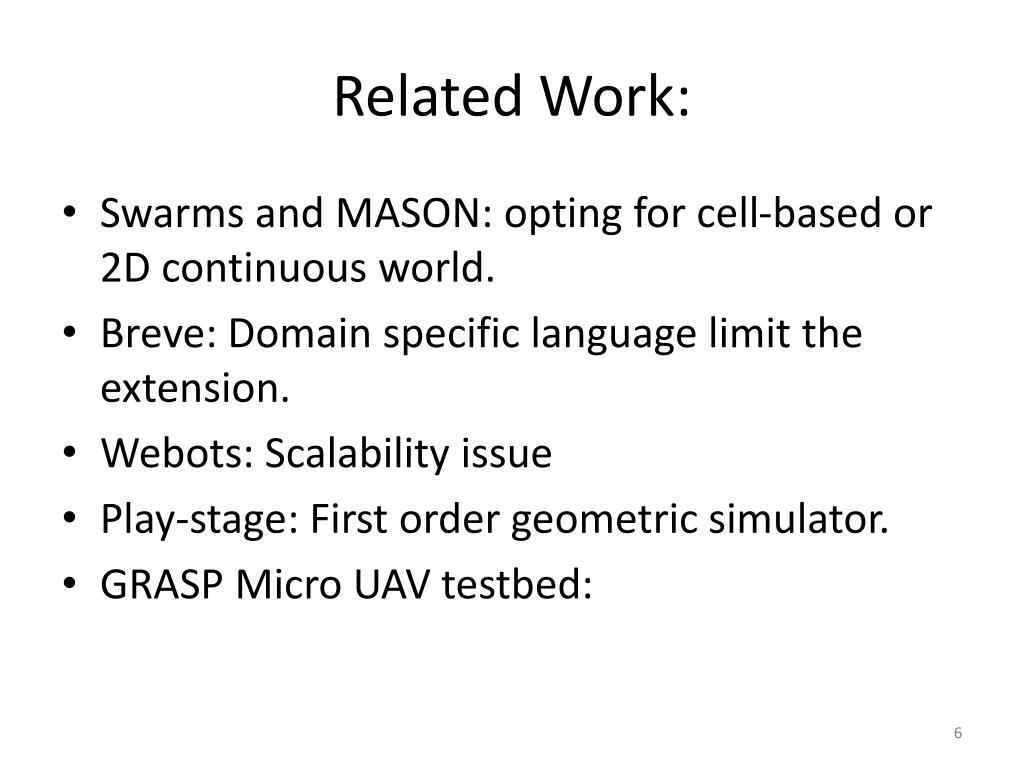 Related Work:

• Swarms and MASON: opting for cell-based or 2D continuous world.
• Breve: Domain specific language limit the extension.
• Webots: Scalability issue
• Play-stage: First order geometric simulator.
• GRASP Micro UAV testbed:

6